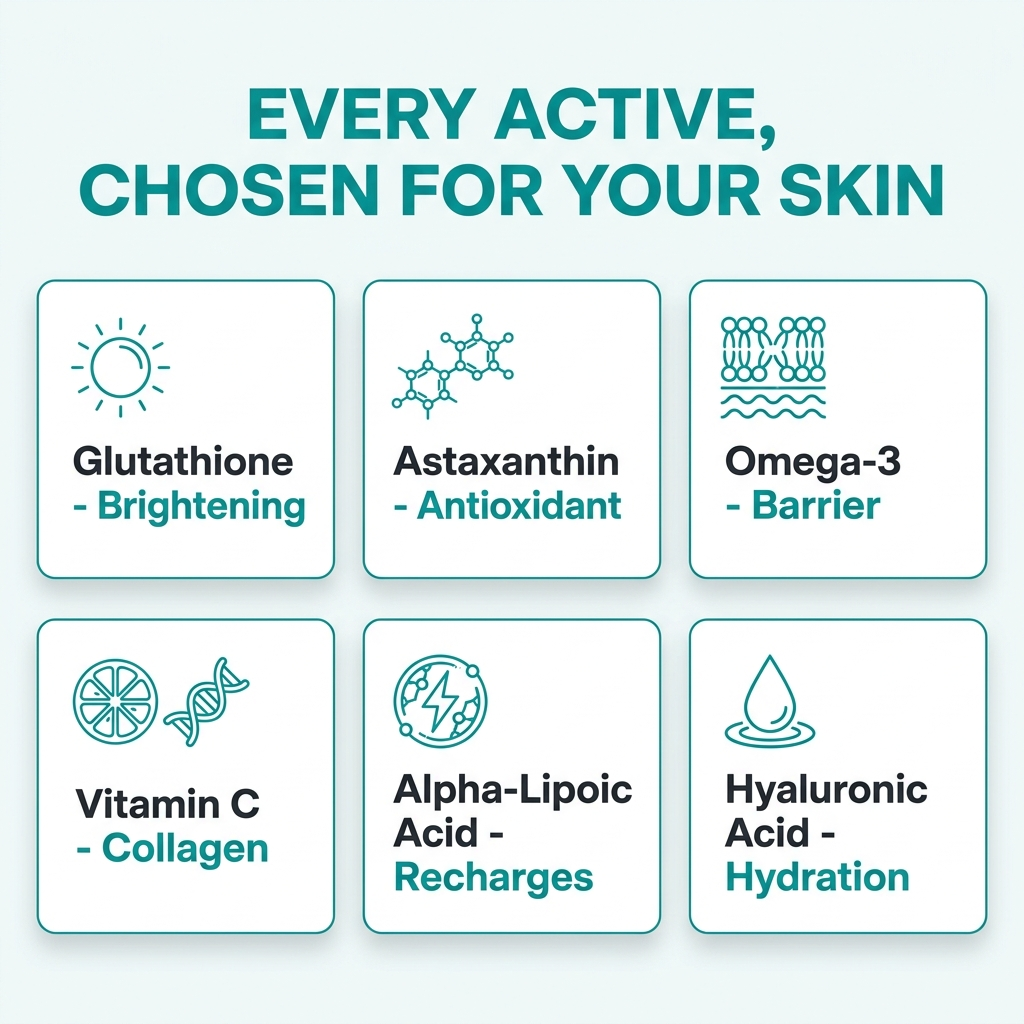 EVERY ACTIVE, CHOSEN FOR YOUR SKIN

Glutathione - Brightening

Astaxanthin - Antioxidant

Omega-3 - Barrier

Vitamin C - Collagen

Alpha-Lipoic Acid - Recharges

Hyaluronic Acid - Hydration